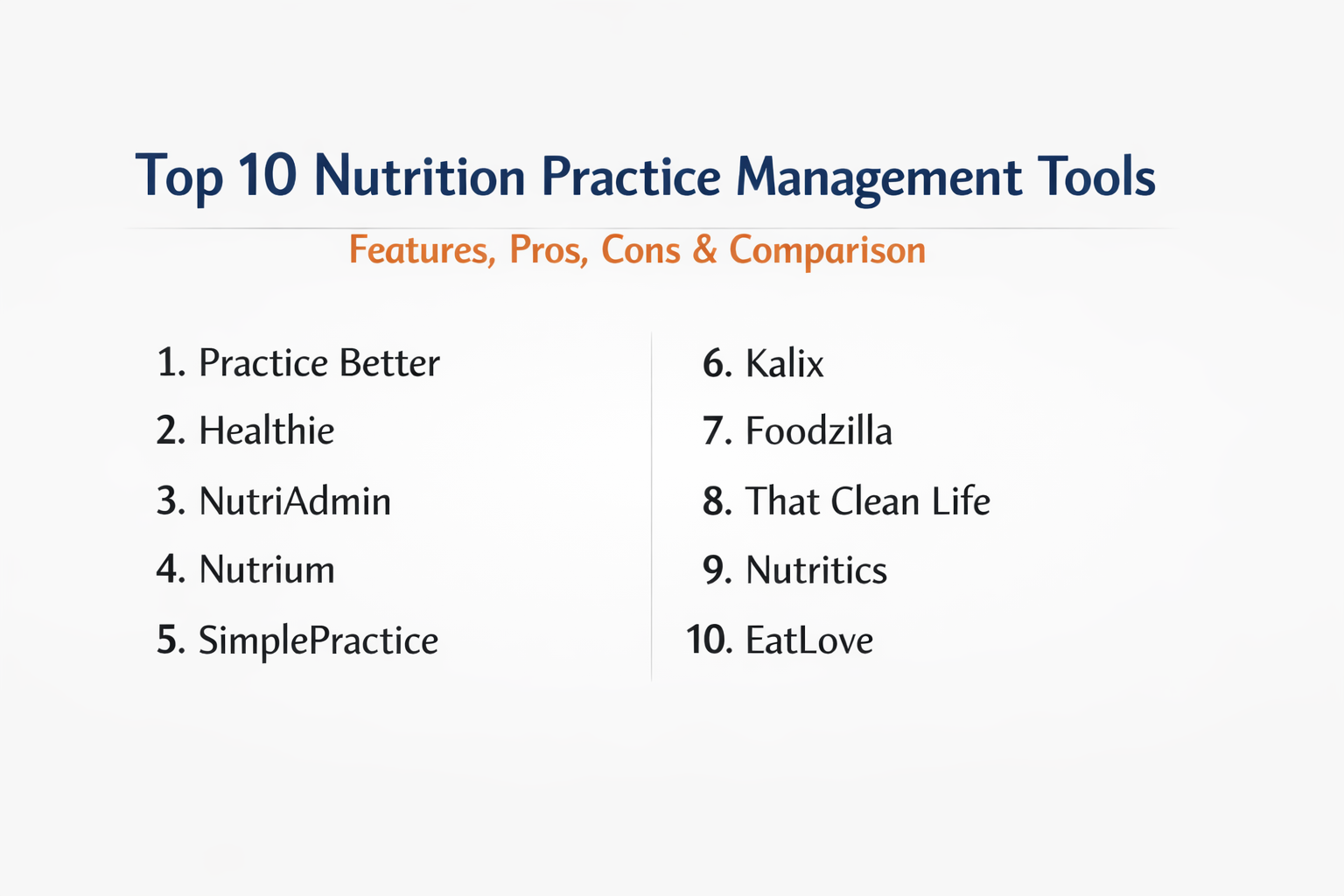 Top 10 Nutrition Practice Management Tools

Features, Pros, Cons & Comparison

1. Practice Better
2. Healthie
3. NutriAdmin
4. Nutrium
5. SimplePractice

6. Kalix
7. Foodzilla
8. That Clean Life
9. Nutritics
10. EatLove